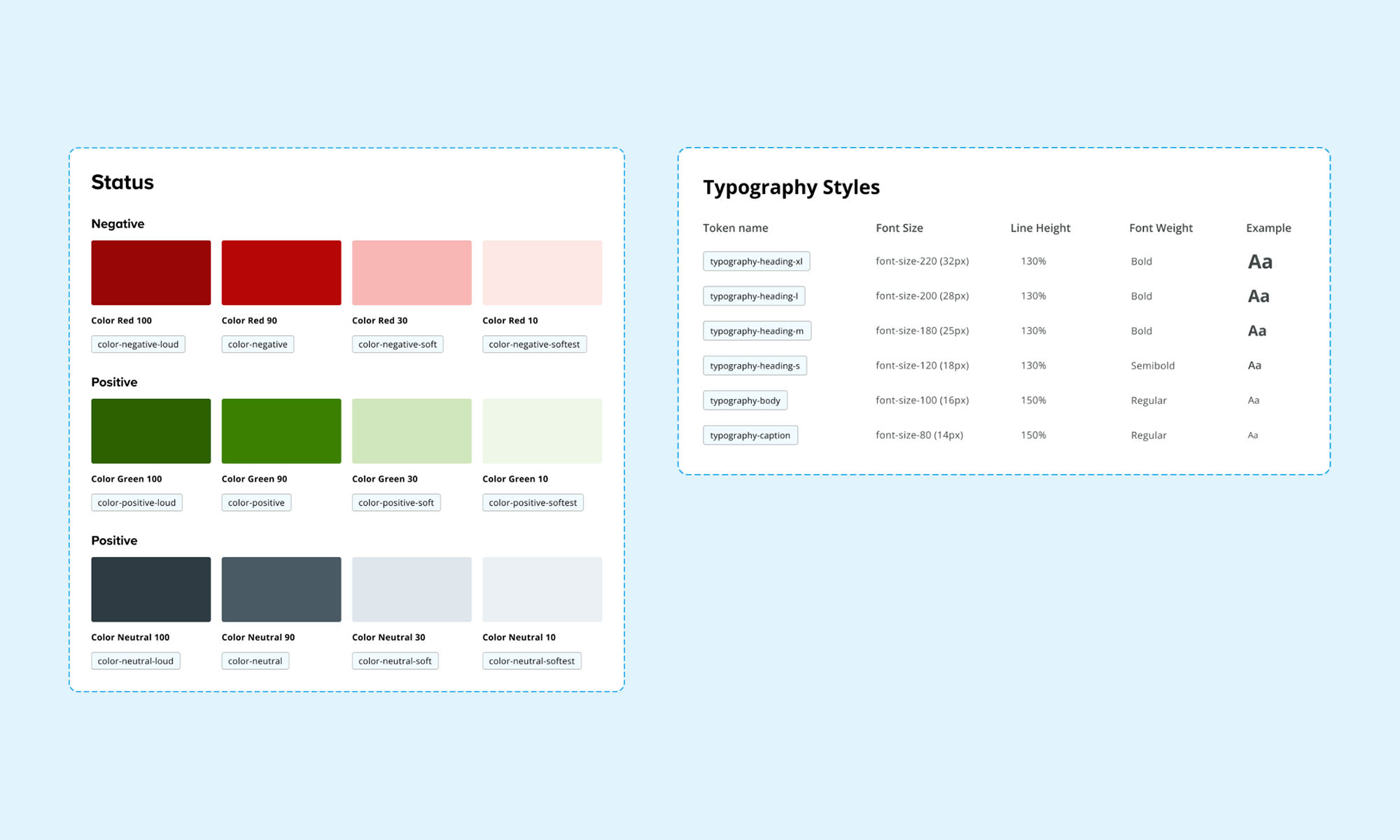 Status

Negative

Color Red 100
color-negative-loud

Color Red 90
color-negative

Color Red 30
color-negative-soft

Color Red 10
color-negative-softest

Positive

Color Green 100
color-positive-loud

Color Green 90
color-positive

Color Green 30
color-positive-soft

Color Green 10
color-positive-softest

Positive

Color Neutral 100
color-neutral-loud

Color Neutral 90
color-neutral

Color Neutral 30
color-neutral-soft

Color Neutral 10
color-neutral-softest

Typography Styles

| Token name | Font Size | Line Height | Font Weight | Example |
|---|---|---|---|---|
| typography-heading-xl | font-size-220 (32px) | 130% | Bold | Aa |
| typography-heading-l | font-size-200 (28px) | 130% | Bold | Aa |
| typography-heading-m | font-size-180 (25px) | 130% | Bold | Aa |
| typography-heading-s | font-size-120 (18px) | 130% | Semibold | Aa |
| typography-body | font-size-100 (16px) | 150% | Regular | Aa |
| typography-caption | font-size-80 (14px) | 150% | Regular | Aa |